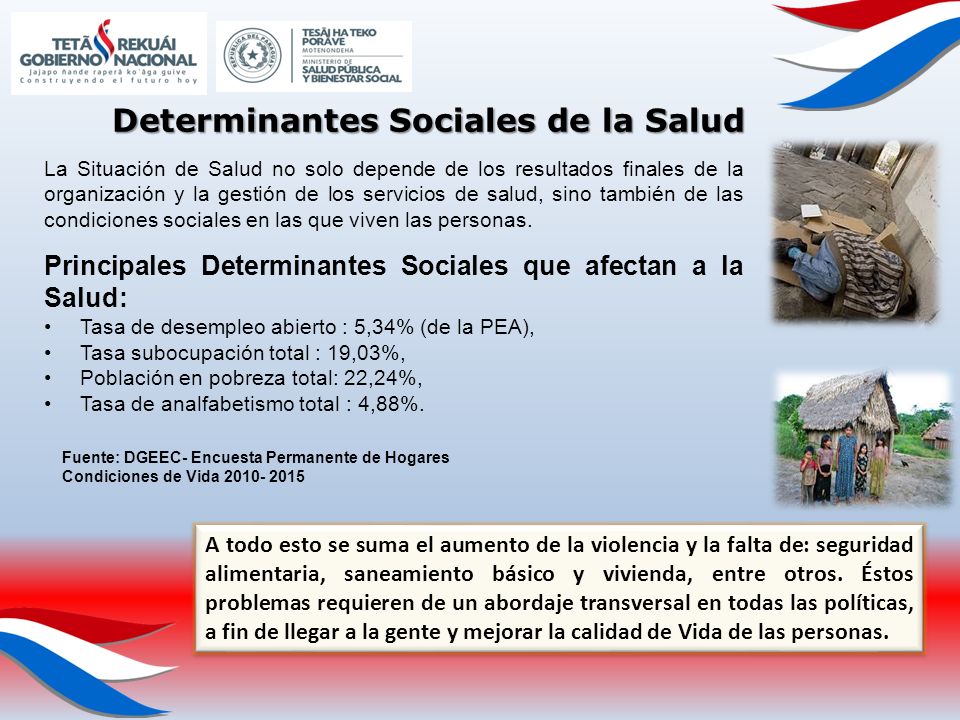 TETÃ REKUÁI
GOBIERNO NACIONAL
Jajapo ñande raperã ko'ãga guive
Construyendo el futuro hoy

REPÚBLICA DEL PARAGUAY

TESÃI HA TEKO PORÃVE
MOTENONDEHA
MINISTERIO DE
SALUD PÚBLICA Y BIENESTAR SOCIAL

Determinantes Sociales de la Salud

La Situación de Salud no solo depende de los resultados finales de la organización y la gestión de los servicios de salud, sino también de las condiciones sociales en las que viven las personas.

Principales Determinantes Sociales que afectan a la Salud:
• Tasa de desempleo abierto : 5,34% (de la PEA),
• Tasa subocupación total : 19,03%,
• Población en pobreza total: 22,24%,
• Tasa de analfabetismo total : 4,88%.

Fuente: DGEEC- Encuesta Permanente de Hogares
Condiciones de Vida 2010- 2015

A todo esto se suma el aumento de la violencia y la falta de: seguridad alimentaria, saneamiento básico y vivienda, entre otros. Éstos problemas requieren de un abordaje transversal en todas las políticas, a fin de llegar a la gente y mejorar la calidad de Vida de las personas.